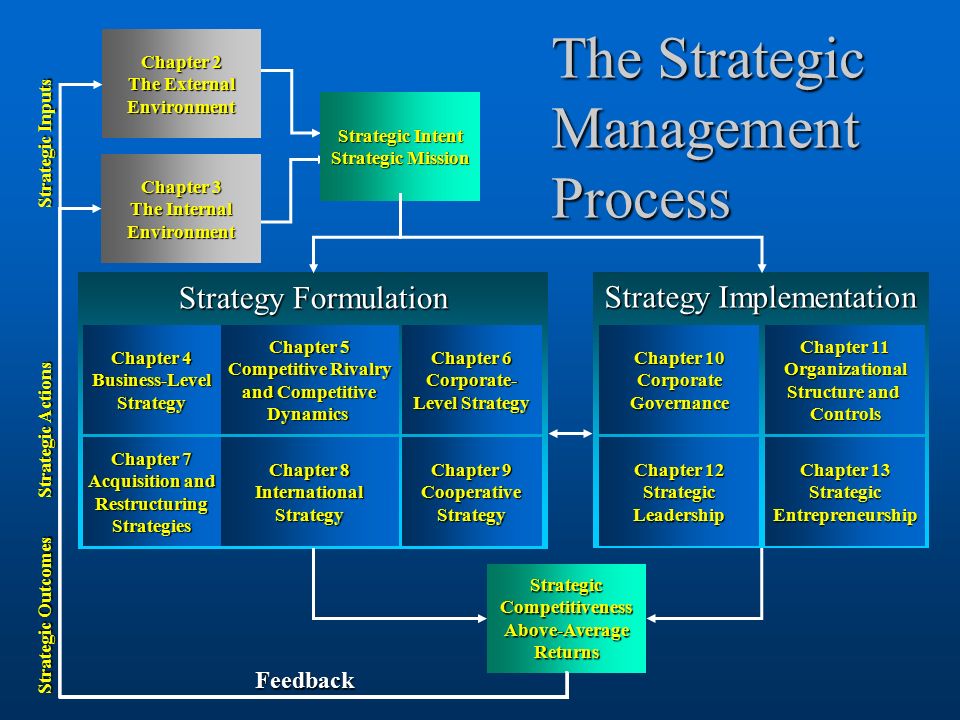 The Strategic Management Process

Strategic Inputs

Chapter 2
The External Environment

Chapter 3
The Internal Environment

Strategic Intent
Strategic Mission

Strategic Actions

Strategy Formulation

Chapter 4
Business-Level Strategy

Chapter 5
Competitive Rivalry and Competitive Dynamics

Chapter 6
Corporate-Level Strategy

Chapter 7
Acquisition and Restructuring Strategies

Chapter 8
International Strategy

Chapter 9
Cooperative Strategy

Strategy Implementation

Chapter 10
Corporate Governance

Chapter 11
Organizational Structure and Controls

Chapter 12
Strategic Leadership

Chapter 13
Strategic Entrepreneurship

Strategic Outcomes

Strategic Competitiveness
Above-Average Returns

Feedback